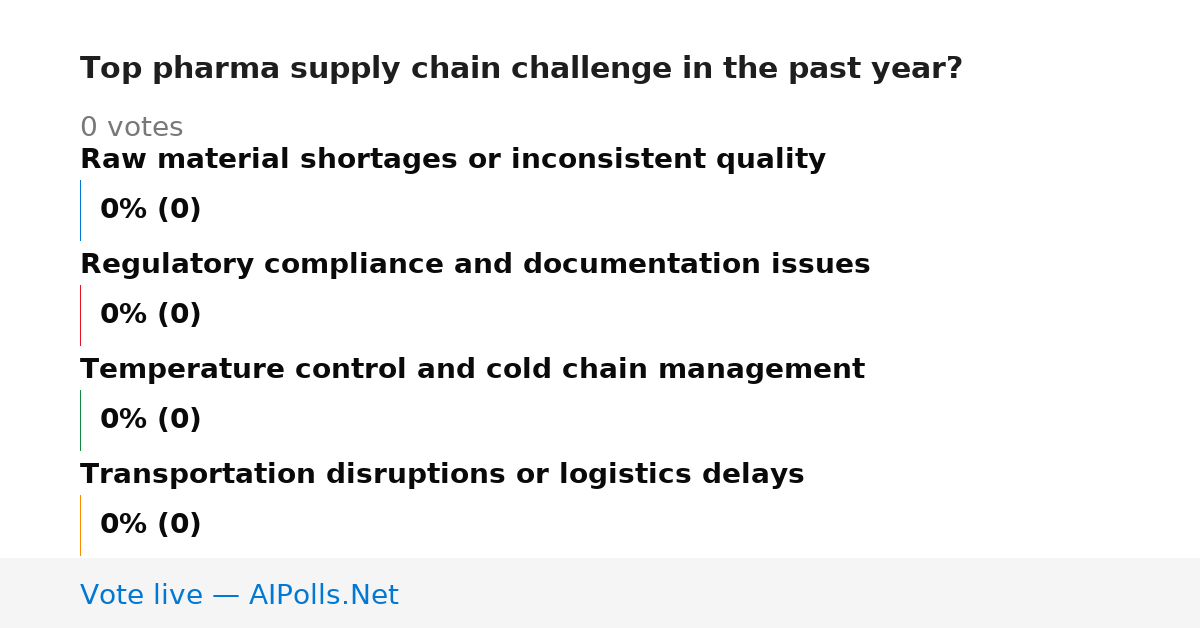 Top pharma supply chain challenge in the past year?

0 votes

Raw material shortages or inconsistent quality

0% (0)

Regulatory compliance and documentation issues

0% (0)

Temperature control and cold chain management

0% (0)

Transportation disruptions or logistics delays

0% (0)

Vote live — AIPolls.Net